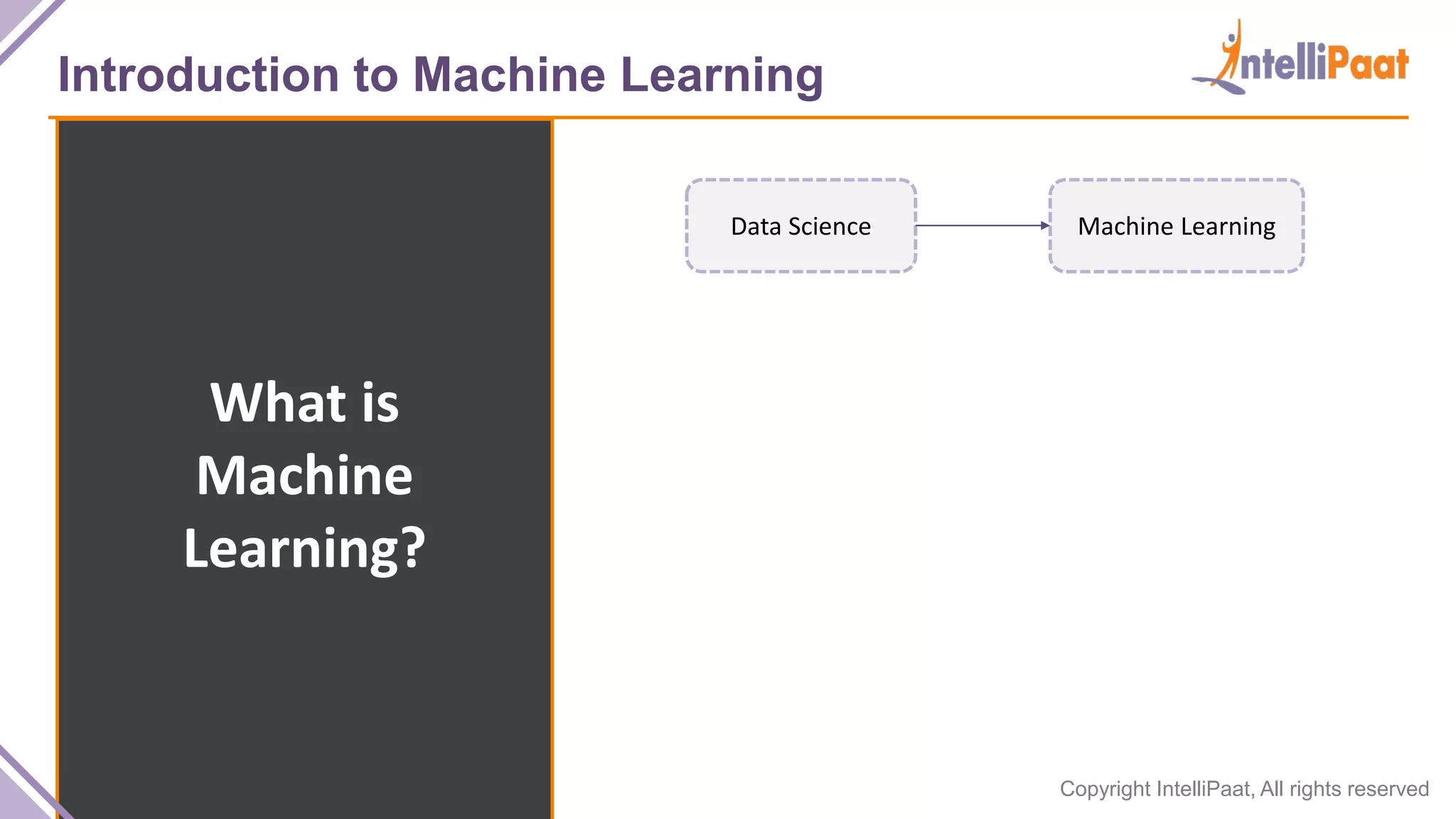 Introduction to Machine Learning

IntelliPaat

What is Machine Learning?

Data Science

Machine Learning

Copyright IntelliPaat, All rights reserved